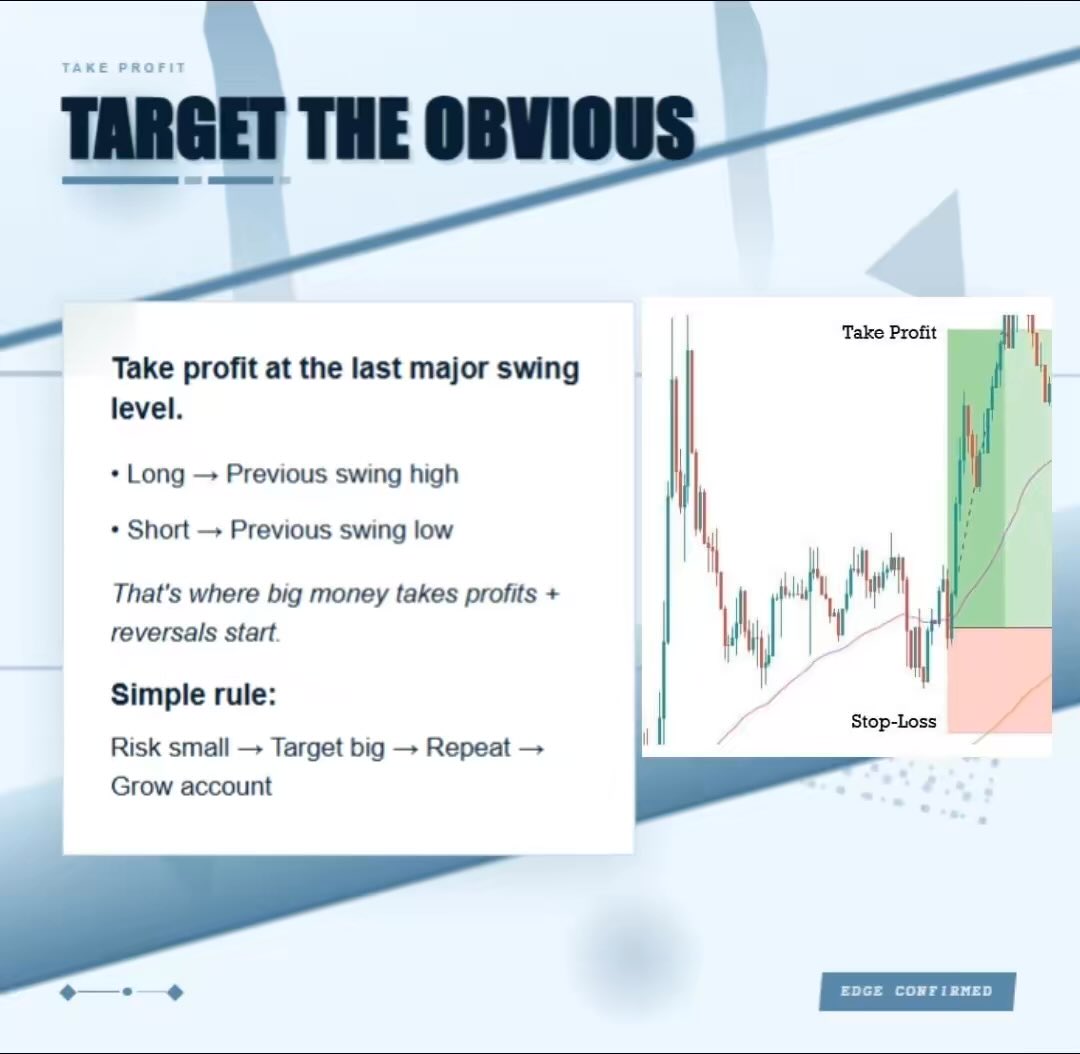 TAKE PROFIT

TARGET THE OBVIOUS

Take profit at the last major swing level.

• Long → Previous swing high

• Short → Previous swing low

That's where big money takes profits + reversals start.

Simple rule:

Risk small → Target big → Repeat → Grow account

Take Profit

Stop-Loss

EDGE CONFIRMED